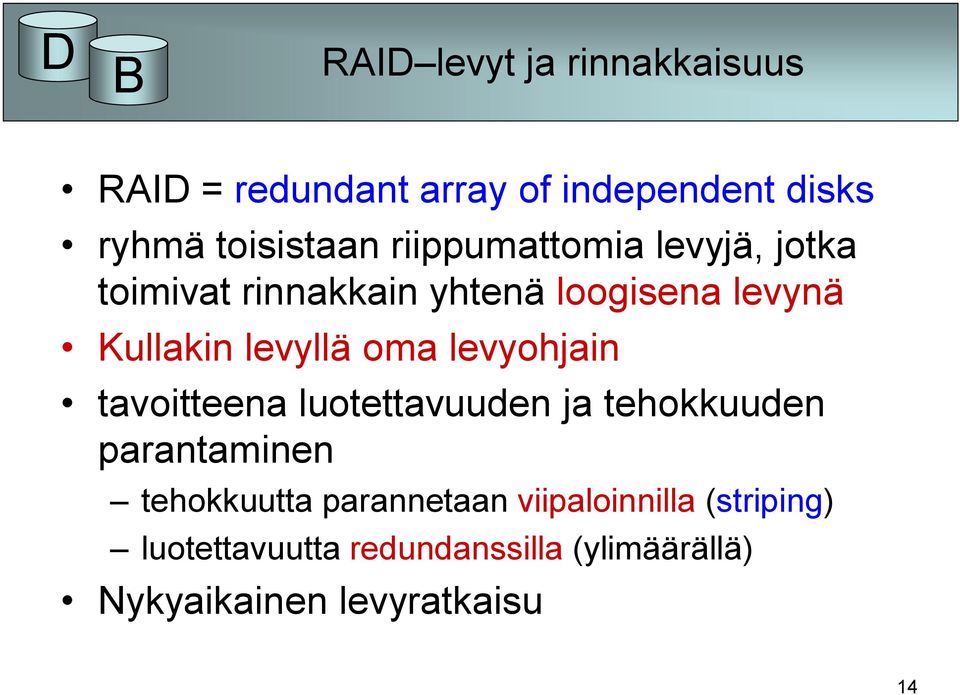 D B

RAID–levyt ja rinnakkaisuus

• RAID = redundant array of independent disks
• ryhmä toisistaan riippumattomia levyjä, jotka toimivat rinnakkain yhtenä loogisena levynä
• Kullakin levyllä oma levyohjain
• tavoitteena luotettavuuden ja tehokkuuden parantaminen
– tehokkuutta parannetaan viipaloinnilla (striping)
– luotettavuutta redundanssilla (ylimäärällä)
• Nykyaikainen levyratkaisu

14